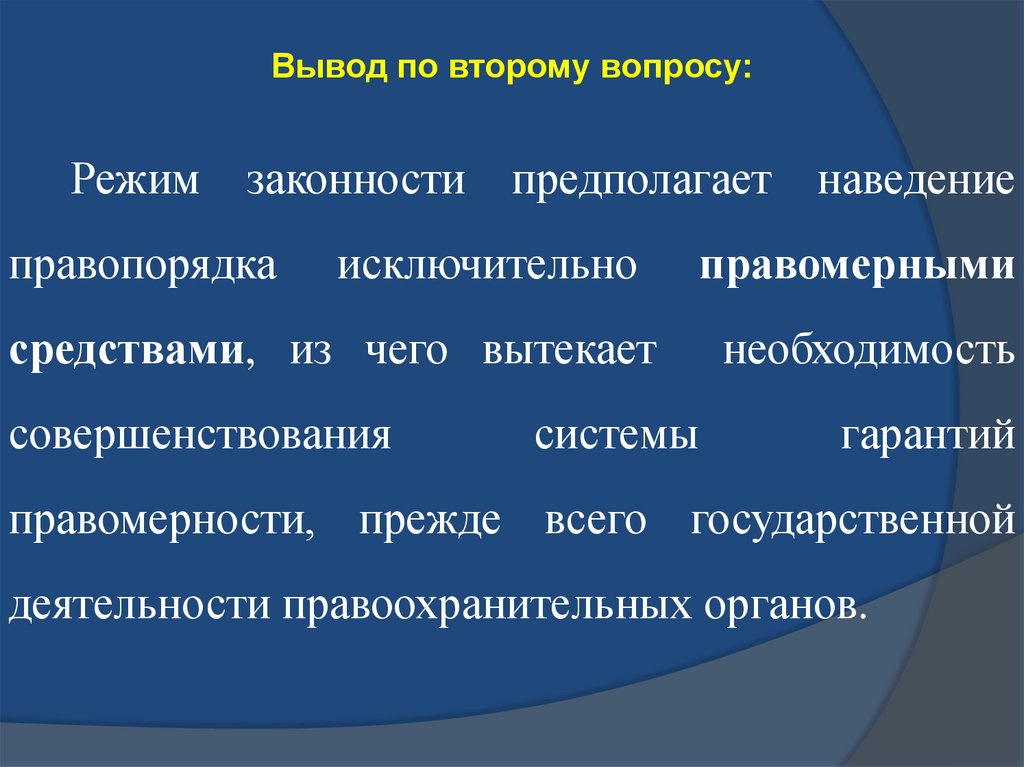 Вывод по второму вопросу:

Режим законности предполагает наведение правопорядка исключительно правомерными средствами, из чего вытекает необходимость совершенствования системы гарантий правомерности, прежде всего государственной деятельности правоохранительных органов.